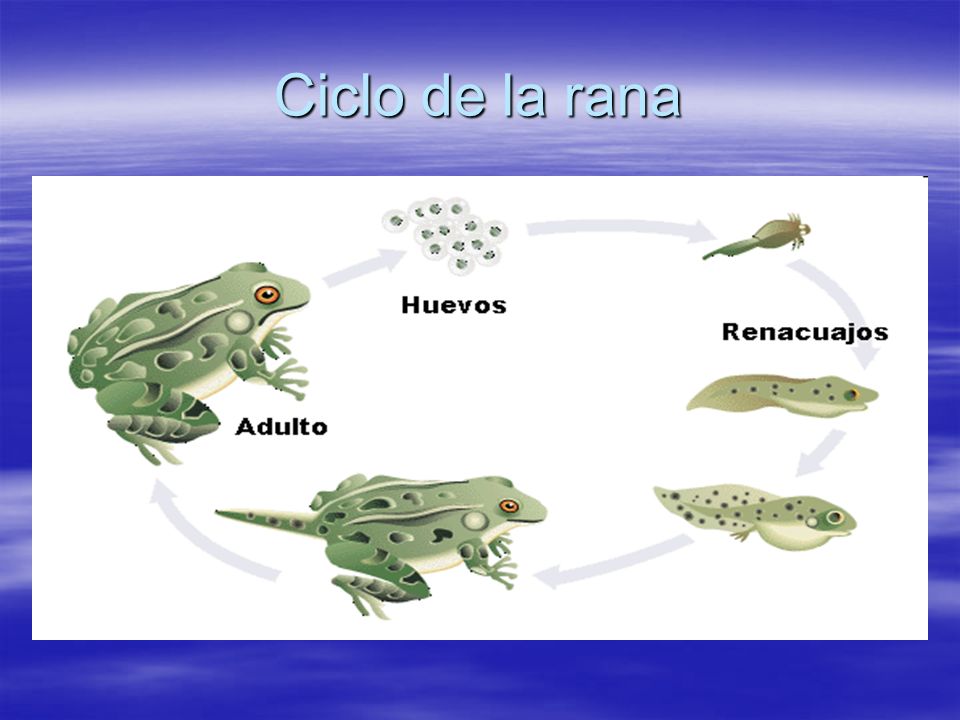 Ciclo de la rana

Huevos

Renacuajos

Adulto